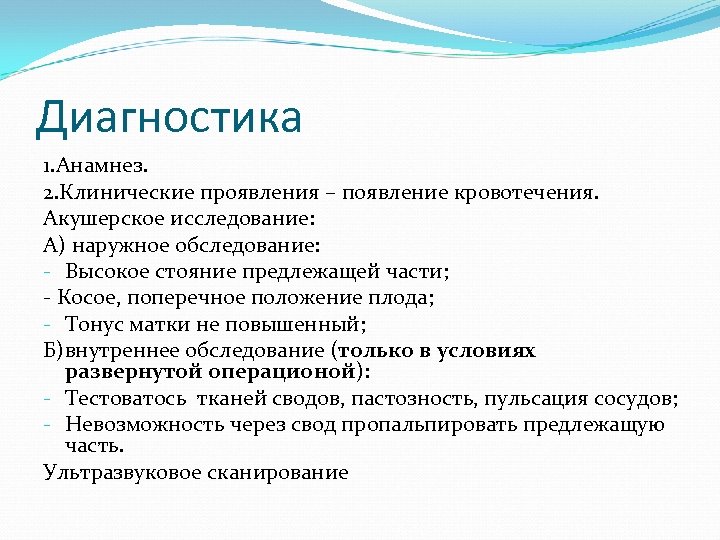 Диагностика

1.Анамнез.
2.Клинические проявления – появление кровотечения.
Акушерское исследование:
А) наружное обследование:
- Высокое стояние предлежащей части;
- Косое, поперечное положение плода;
- Тонус матки не повышенный;
Б)внутреннее обследование (только в условиях развернутой операционой):
- Тестоватось тканей сводов, пастозность, пульсация сосудов;
- Невозможность через свод пропальпировать предлежащую часть.
Ультразвуковое сканирование